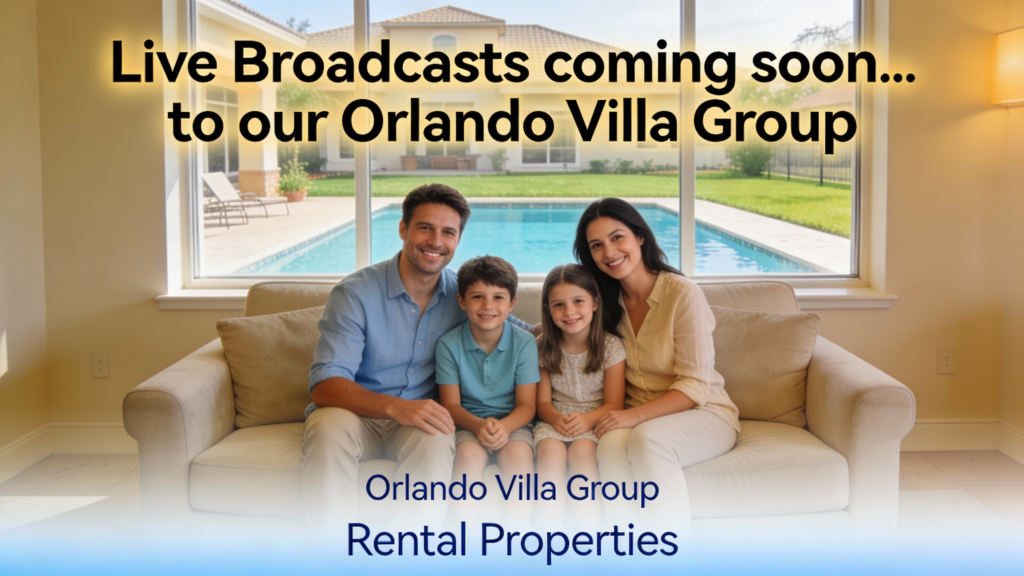 Live Broadcasts coming soon... to our Orlando Villa Group

Orlando Villa Group
Rental Properties